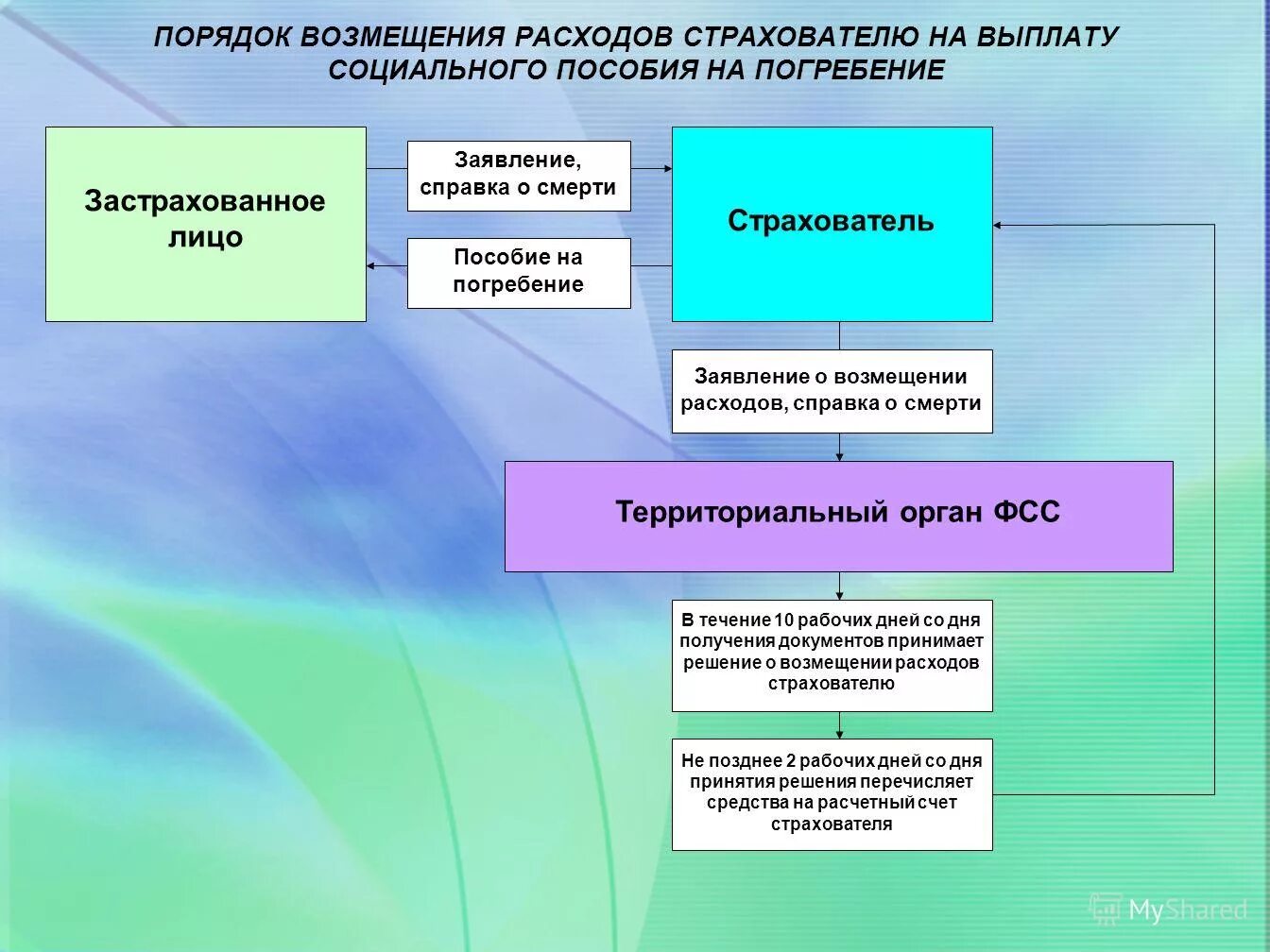 ПОРЯДОК ВОЗМЕЩЕНИЯ РАСХОДОВ СТРАХОВАТЕЛЮ НА ВЫПЛАТУ СОЦИАЛЬНОГО ПОСОБИЯ НА ПОГРЕБЕНИЕ

Застрахованное лицо

Заявление, справка о смерти

Пособие на погребение

Страхователь

Заявление о возмещении расходов, справка о смерти

Территориальный орган ФСС

В течение 10 рабочих дней со дня получения документов принимает решение о возмещении расходов страхователю

Не позднее 2 рабочих дней со дня принятия решения перечисляет средства на расчетный счет страхователя

MyShared